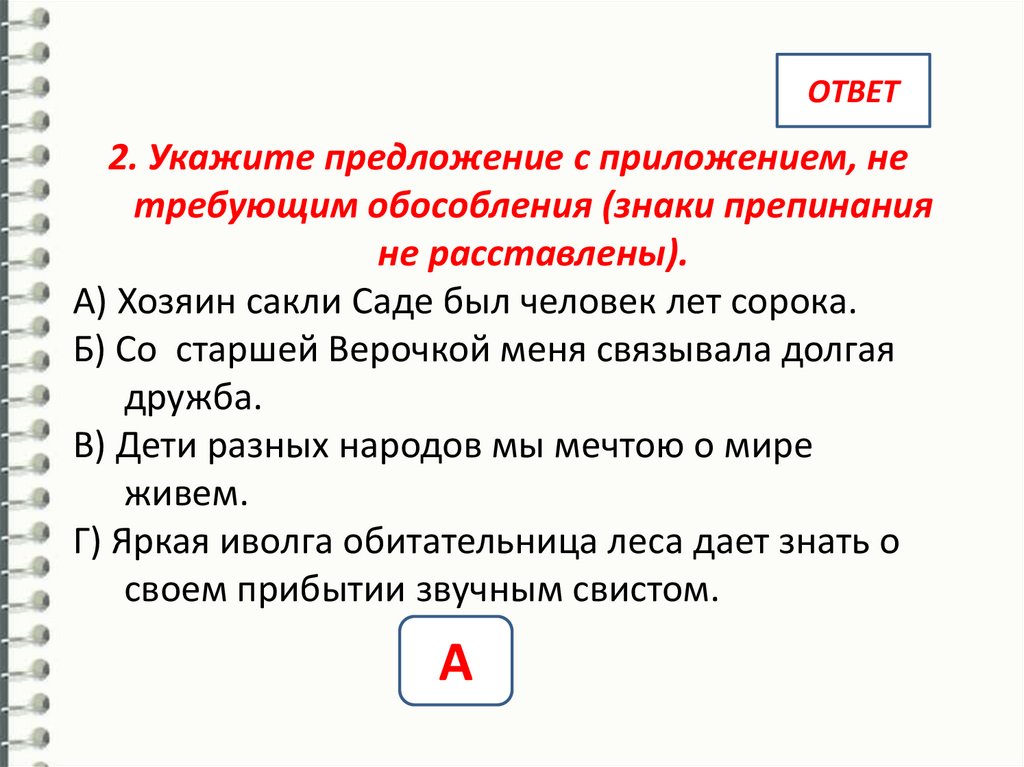 ОТВЕТ

2. Укажите предложение с приложением, не требующим обособления (знаки препинания не расставлены).

А) Хозяин сакли Саде был человек лет сорока.

Б) Со старшей Верочкой меня связывала долгая дружба.

В) Дети разных народов мы мечтою о мире живем.

Г) Яркая иволга обитательница леса дает знать о своем прибытии звучным свистом.

А